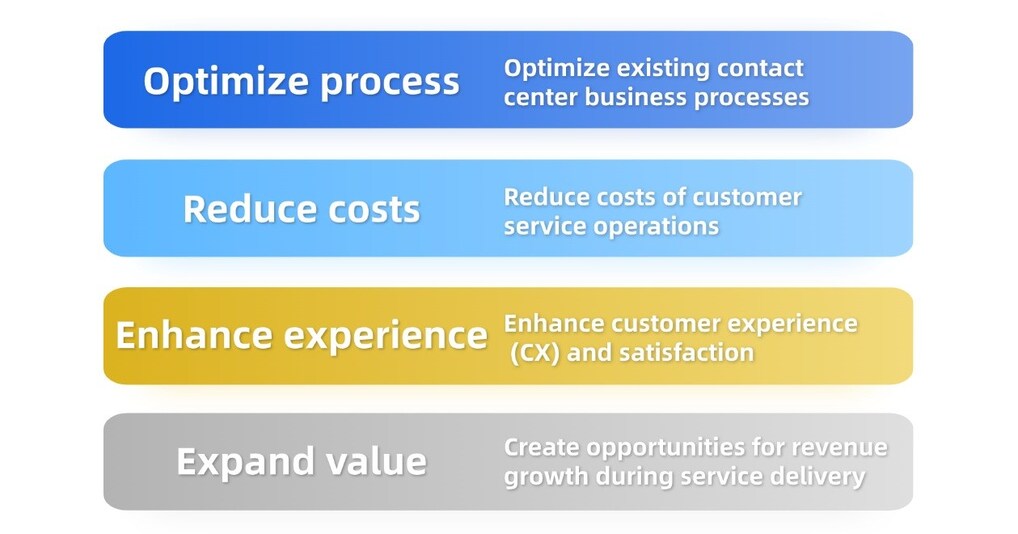 Optimize process

Optimize existing contact center business processes

Reduce costs

Reduce costs of customer service operations

Enhance experience

Enhance customer experience (CX) and satisfaction

Expand value

Create opportunities for revenue growth during service delivery